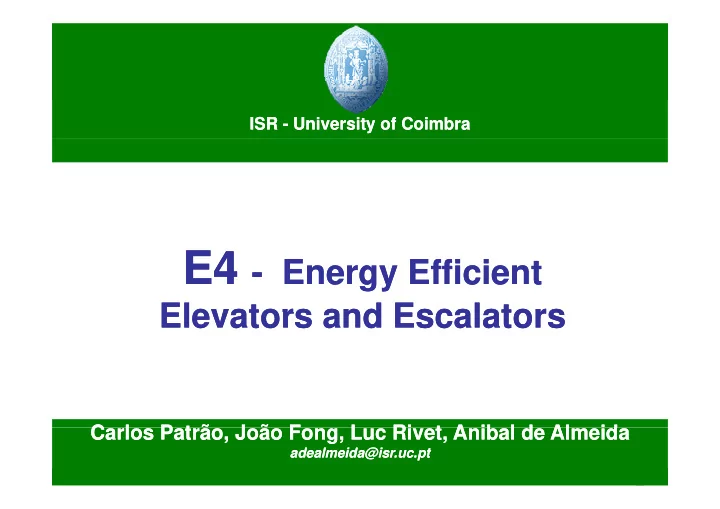 ISR - University of Coimbra

E4 - Energy Efficient Elevators and Escalators

Carlos Patrão, João Fong, Luc Rivet, Anibal de Almeida
adealmeida@isr.uc.pt